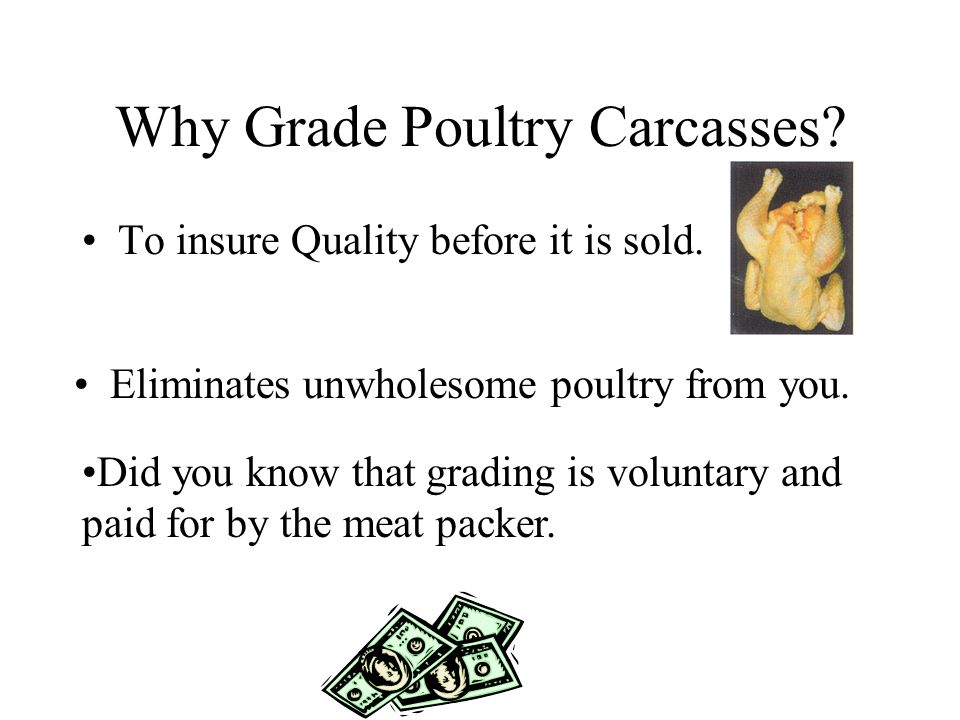 Why Grade Poultry Carcasses?

• To insure Quality before it is sold.

• Eliminates unwholesome poultry from you.

•Did you know that grading is voluntary and paid for by the meat packer.